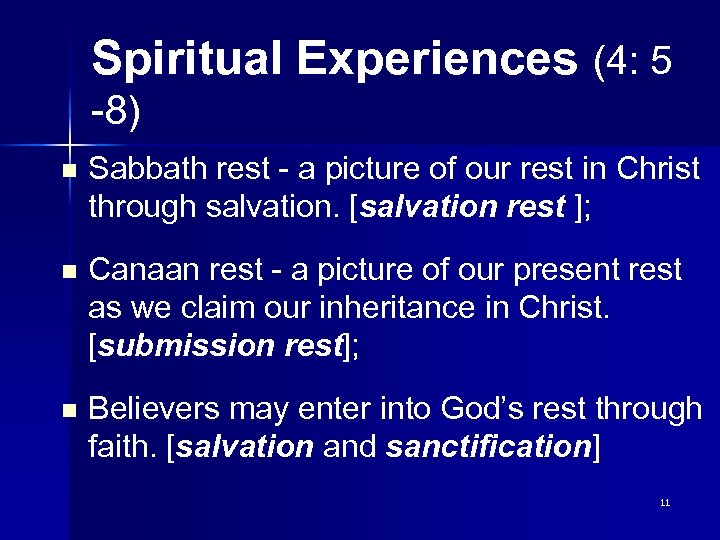 Spiritual Experiences (4: 5 -8)

Sabbath rest - a picture of our rest in Christ through salvation. [salvation rest ];

Canaan rest - a picture of our present rest as we claim our inheritance in Christ. [submission rest];

Believers may enter into God's rest through faith. [salvation and sanctification]

11